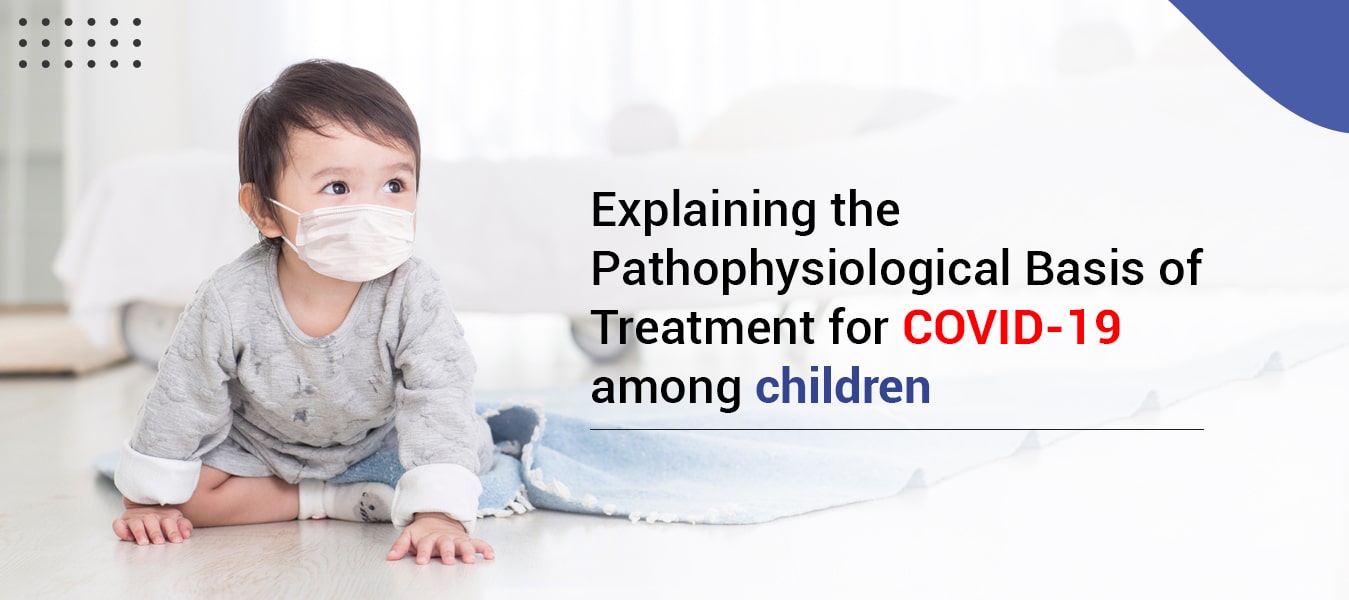 Explaining the Pathophysiological Basis of Treatment for COVID-19 among children